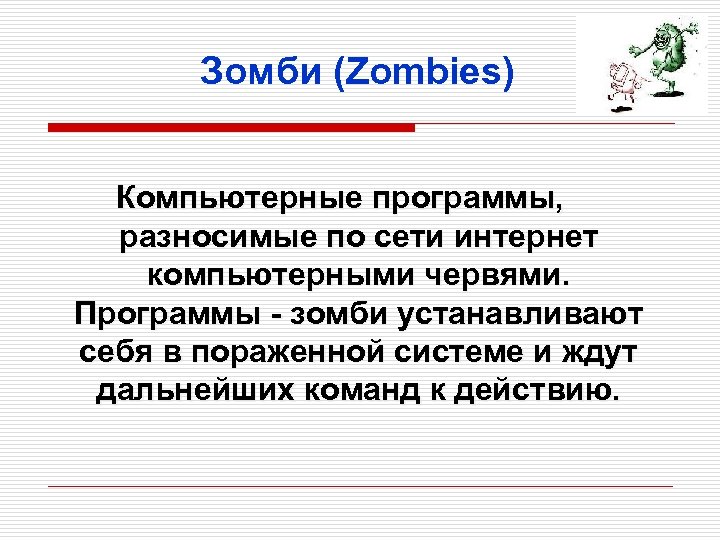 Зомби (Zombies)

Компьютерные программы, разносимые по сети интернет компьютерными червями. Программы - зомби устанавливают себя в пораженной системе и ждут дальнейших команд к действию.